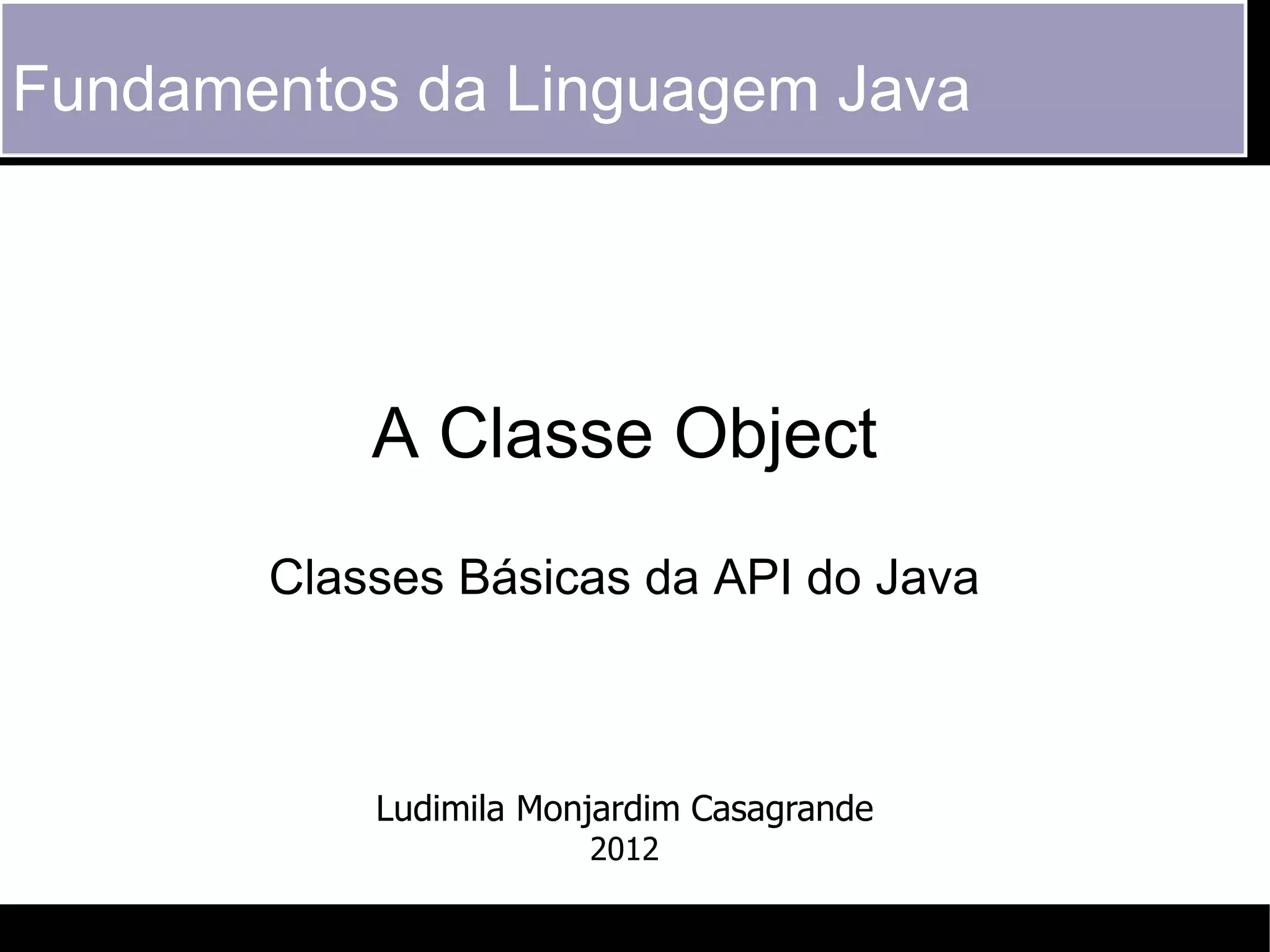 Fundamentos da Linguagem Java

A Classe Object

Classes Básicas da API do Java

Ludimila Monjardim Casagrande
2012